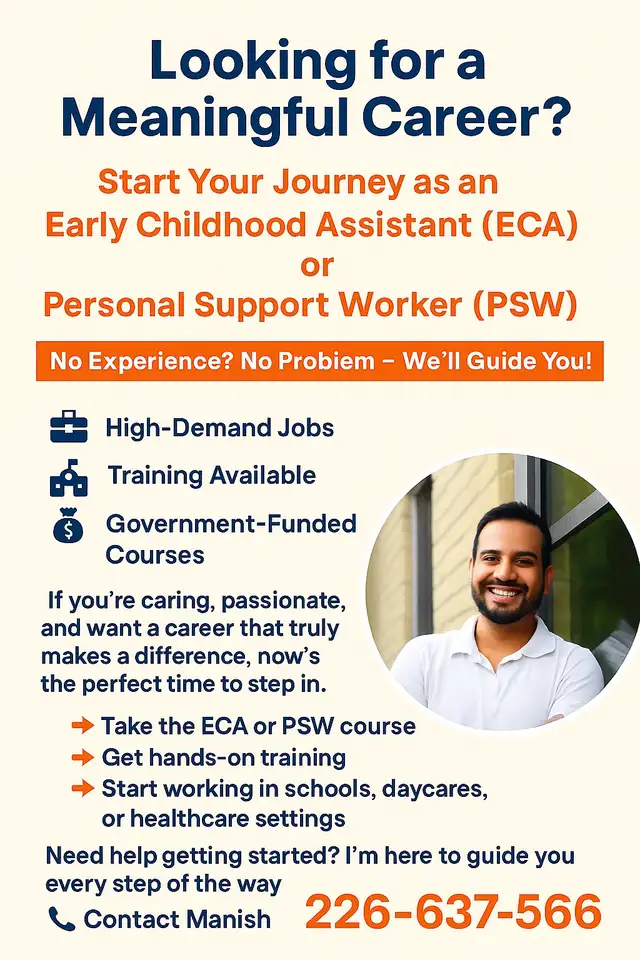 Looking for a Meaningful Career?

Start Your Journey as an Early Childhood Assistant (ECA) or Personal Support Worker (PSW)

No Experience? No Probiem – We'll Guide You!

High-Demand Jobs

Training Available

Government-Funded Courses

If you're caring, passionate, and want a career that truly makes a difference, now's the perfect time to step in.

→ Take the ECA or PSW course
→ Get hands-on training
→ Start working in schools, daycares, or healthcare settings

Need help getting started? I'm here to guide you every step of the way

Contact Manish 226-637-566